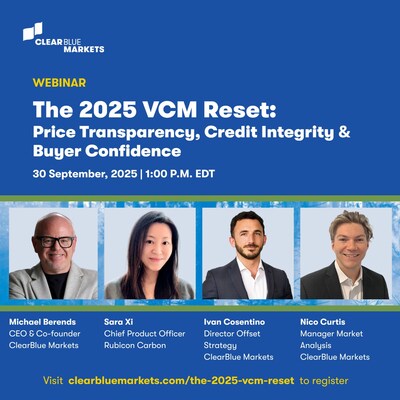 CLEARBLUE MARKETS

WEBINAR

The 2025 VCM Reset: Price Transparency, Credit Integrity & Buyer Confidence

30 September, 2025 | 1:00 P.M. EDT

Michael Berends
CEO & Co-founder
ClearBlue Markets

Sara Xi
Chief Product Officer
Rubicon Carbon

Ivan Cosentino
Director Offset Strategy
ClearBlue Markets

Nico Curtis
Manager Market Analysis
ClearBlue Markets

Visit clearbluemarkets.com/the-2025-vcm-reset to register